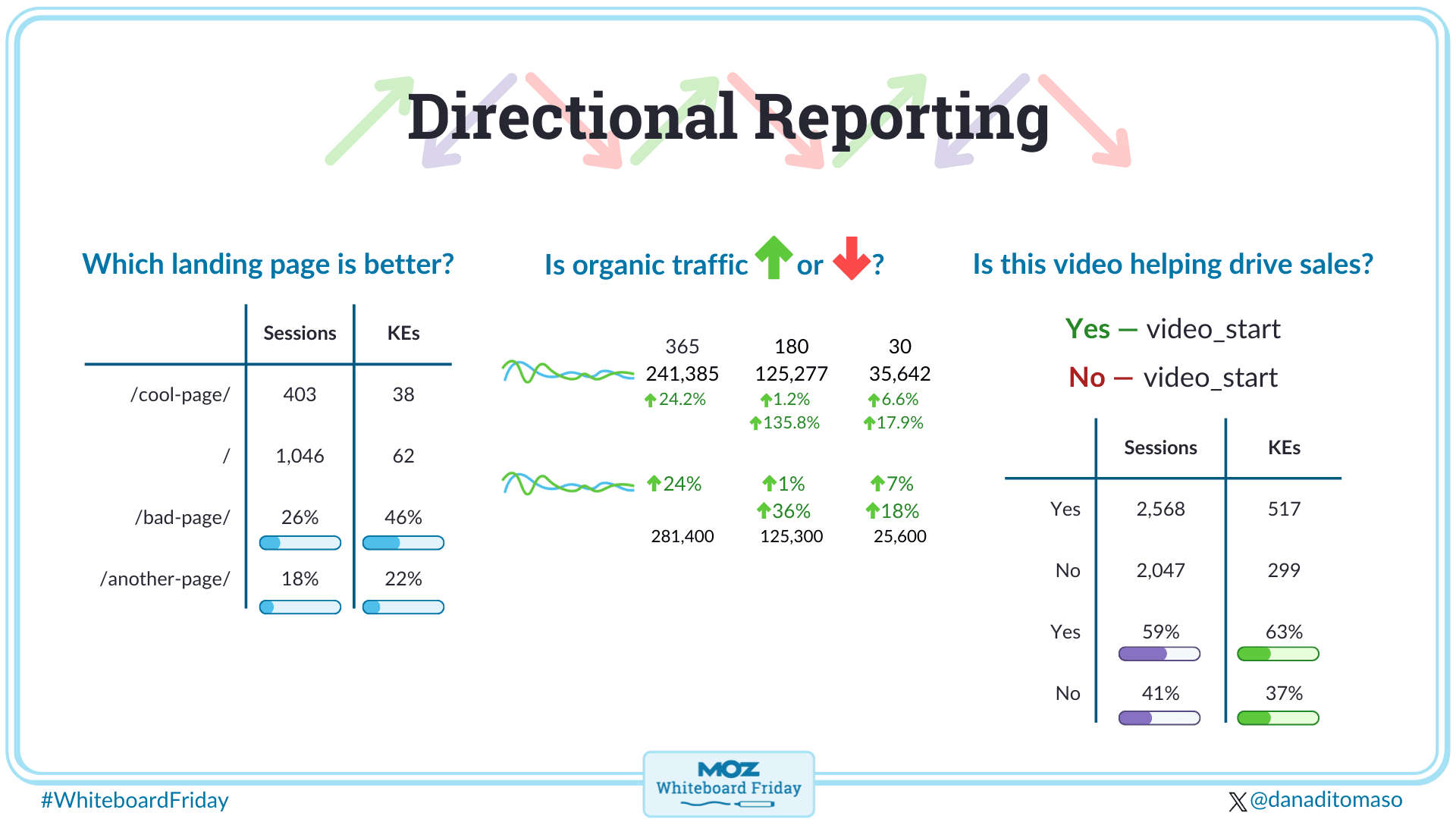 Directional Reporting

Which landing page is better?

| | Sessions | KEs |
|---|---|---|
| /cool-page/ | 403 | 38 |
| / | 1,046 | 62 |
| /bad-page/ | 26% | 46% |
| /another-page/ | 18% | 22% |

Is organic traffic ↑ or ↓?

| 365 | 180 | 30 |
|---|---|---|
| 241,385 | 125,277 | 35,642 |
| ↑24.2% | ↑1.2% | ↑6.6% |
| | ↑135.8% | ↑17.9% |

| ↑24% | ↑1% | ↑7% |
|---|---|---|
| | ↑36% | ↑18% |
| 281,400 | 125,300 | 25,600 |

Is this video helping drive sales?

Yes — video_start
No — video_start

| | Sessions | KEs |
|---|---|---|
| Yes | 2,568 | 517 |
| No | 2,047 | 299 |
| Yes | 59% | 63% |
| No | 41% | 37% |

#WhiteboardFriday

MOZ Whiteboard Friday

@danaditomaso